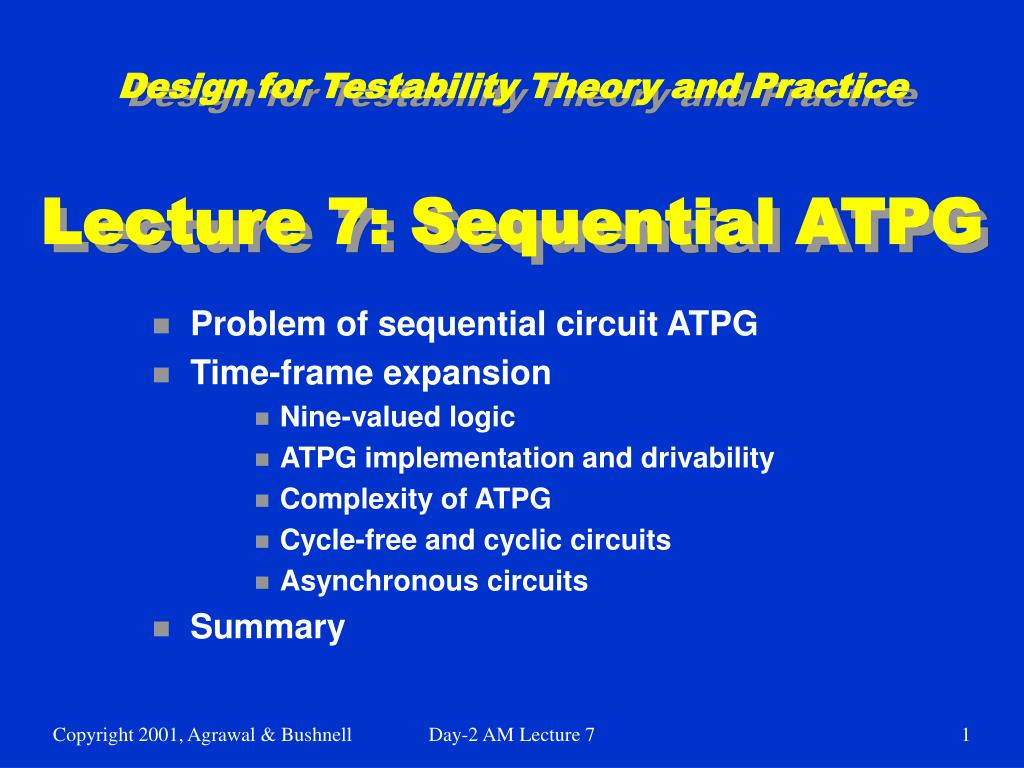 Design for Testability Theory and Practice

Lecture 7: Sequential ATPG

- Problem of sequential circuit ATPG
- Time-frame expansion
  - Nine-valued logic
  - ATPG implementation and drivability
  - Complexity of ATPG
  - Cycle-free and cyclic circuits
  - Asynchronous circuits
- Summary

Copyright 2001, Agrawal & Bushnell Day-2 AM Lecture 7 1